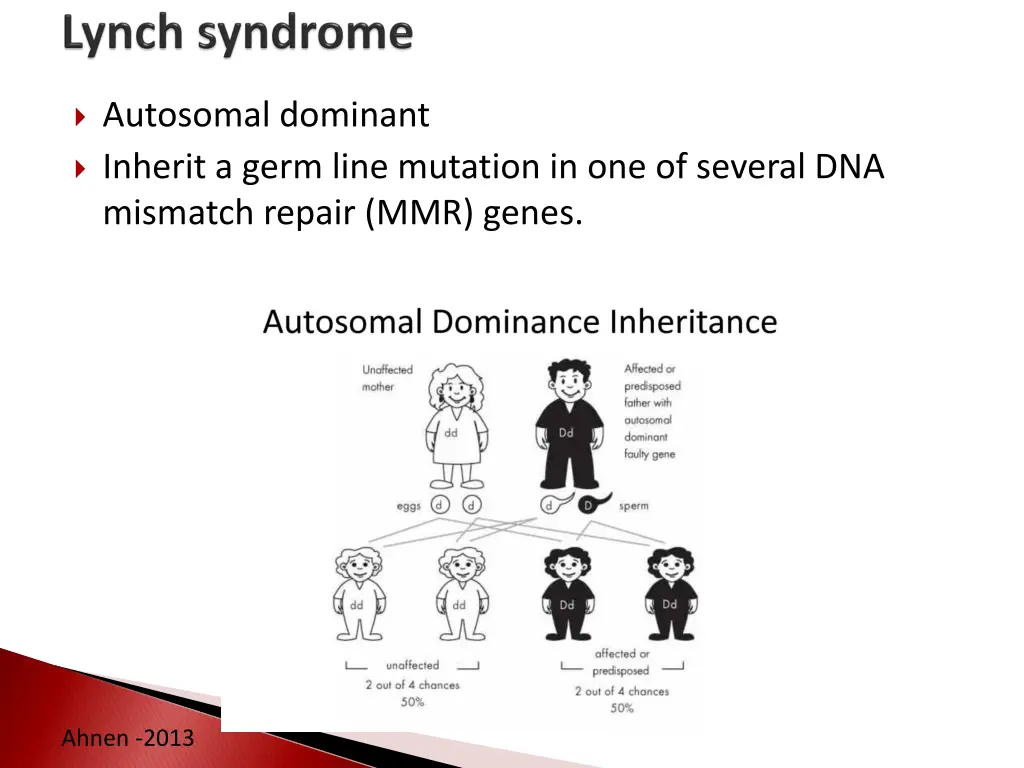 Lynch syndrome

Autosomal dominant

Inherit a germ line mutation in one of several DNA mismatch repair (MMR) genes.

Autosomal Dominance Inheritance

Unaffected mother

dd

Affected or predisposed father with autosomal dominant faulty gene

Dd

eggs d d

d D sperm

dd

dd

Dd

Dd

unaffected
2 out of 4 chances
50%

affected or predisposed
2 out of 4 chances
50%

Ahnen -2013